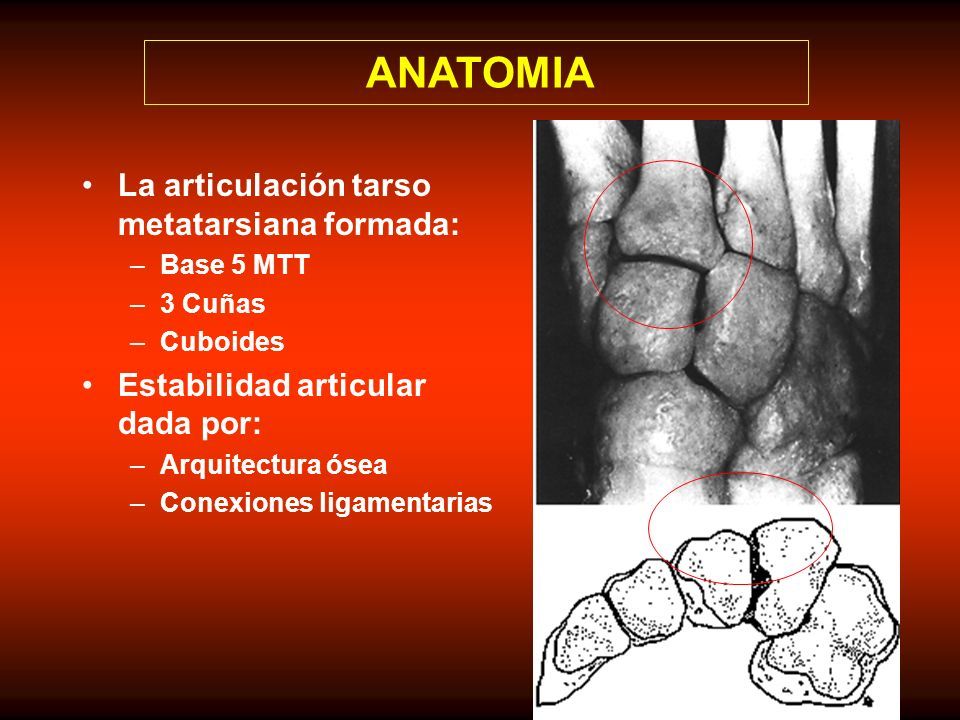 ANATOMIA

• La articulación tarso metatarsiana formada:
– Base 5 MTT
– 3 Cuñas
– Cuboides

• Estabilidad articular dada por:
– Arquitectura ósea
– Conexiones ligamentarias